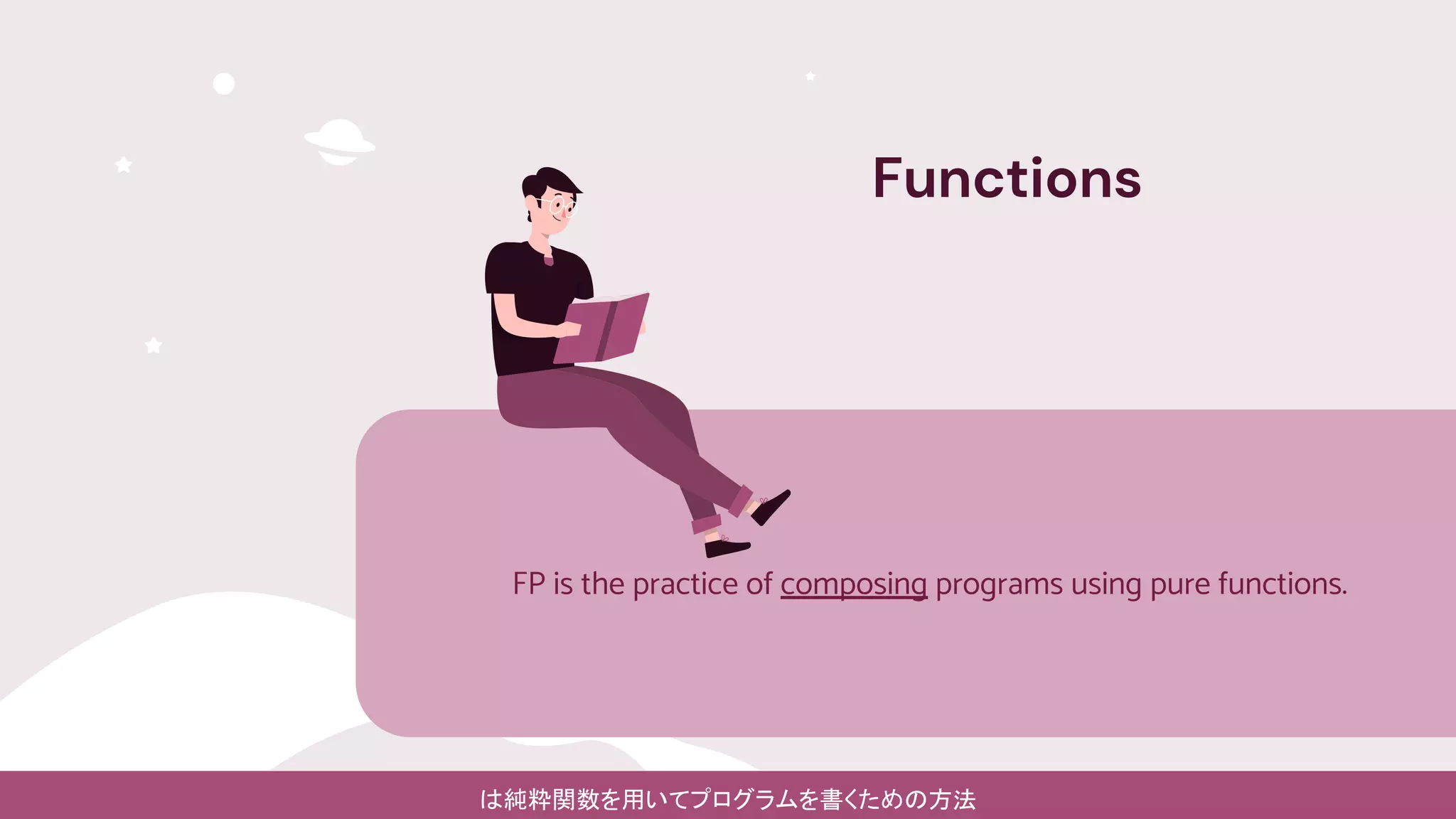 Functions

FP is the practice of composing programs using pure functions.

は純粋関数を用いてプログラムを書くための方法